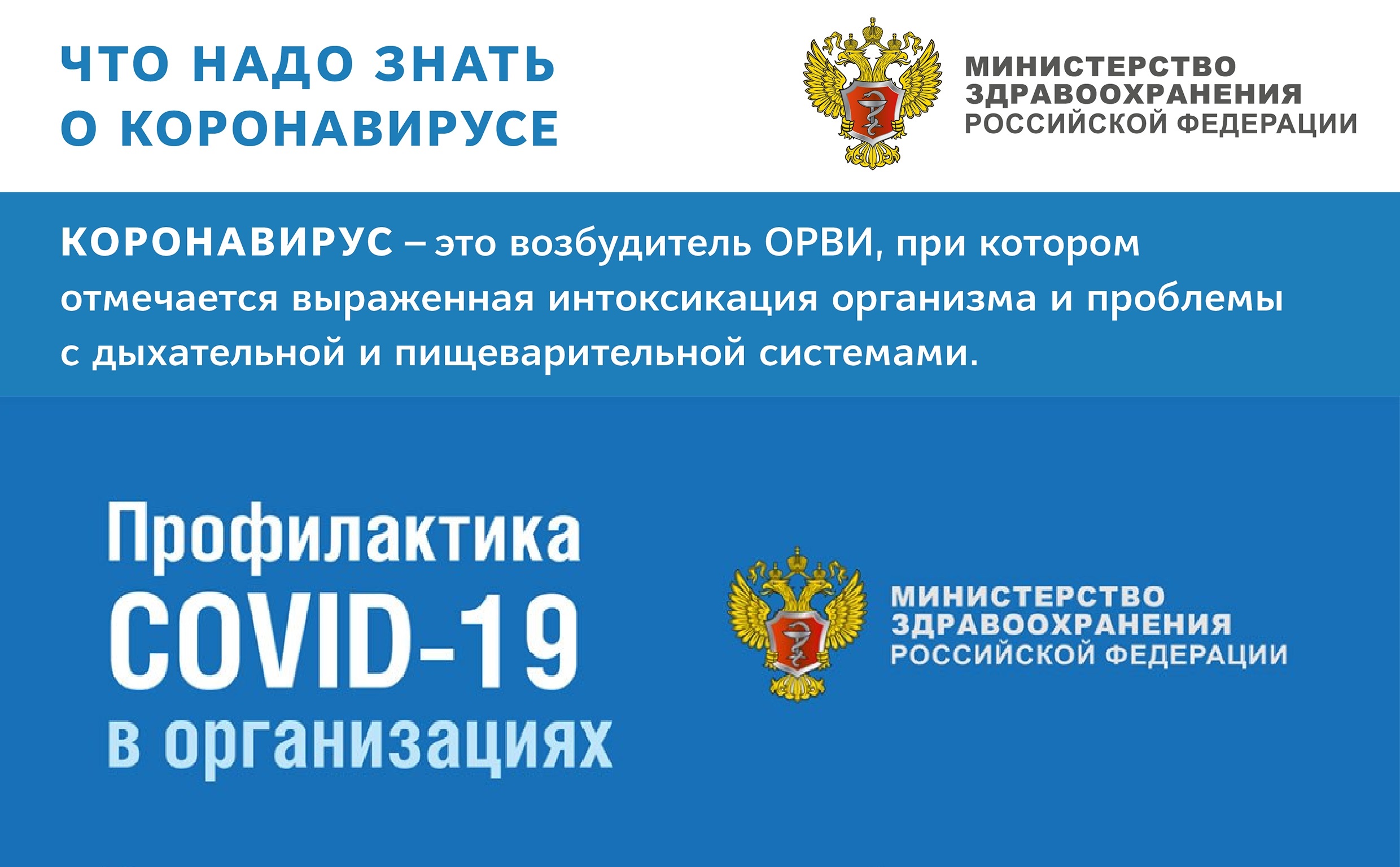 ЧТО НАДО ЗНАТЬ О КОРОНАВИРУСЕ

МИНИСТЕРСТВО ЗДРАВООХРАНЕНИЯ РОССИЙСКОЙ ФЕДЕРАЦИИ

КОРОНАВИРУС – это возбудитель ОРВИ, при котором отмечается выраженная интоксикация организма и проблемы с дыхательной и пищеварительной системами.

Профилактика COVID-19 в организациях

МИНИСТЕРСТВО ЗДРАВООХРАНЕНИЯ РОССИЙСКОЙ ФЕДЕРАЦИИ